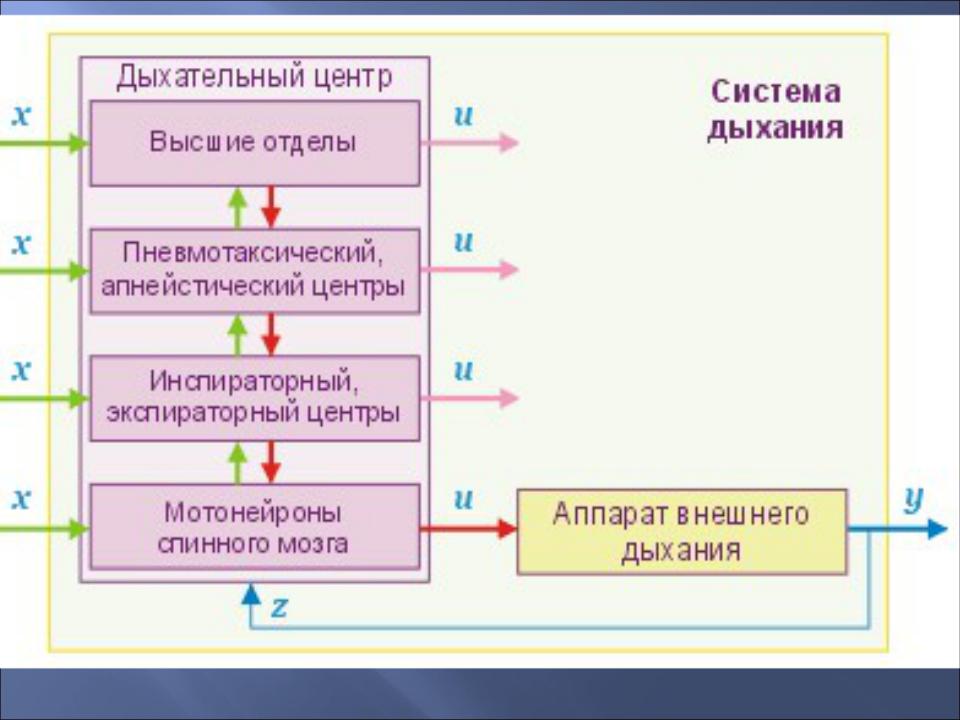 Дыхательный центр

Система дыхания

$x$

Высшие отделы

$u$

$x$

Пневмотаксический, апнейстический центры

$u$

$x$

Инспираторный, экспираторный центры

$u$

$x$

Мотонейроны спинного мозга

$u$

Аппарат внешнего дыхания

$y$

$z$